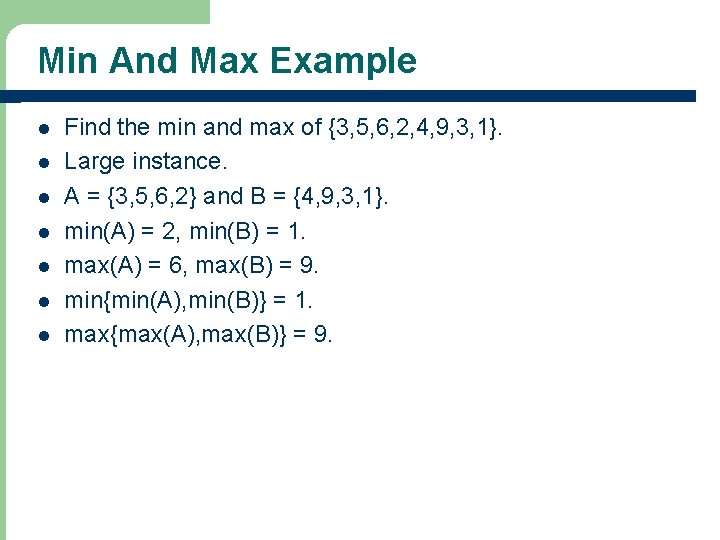 Min And Max Example

- Find the min and max of {3,5,6,2,4,9,3,1}.
- Large instance.
- A = {3,5,6,2} and B = {4,9,3,1}.
- min(A) = 2, min(B) = 1.
- max(A) = 6, max(B) = 9.
- min{min(A),min(B)} = 1.
- max{max(A),max(B)} = 9.